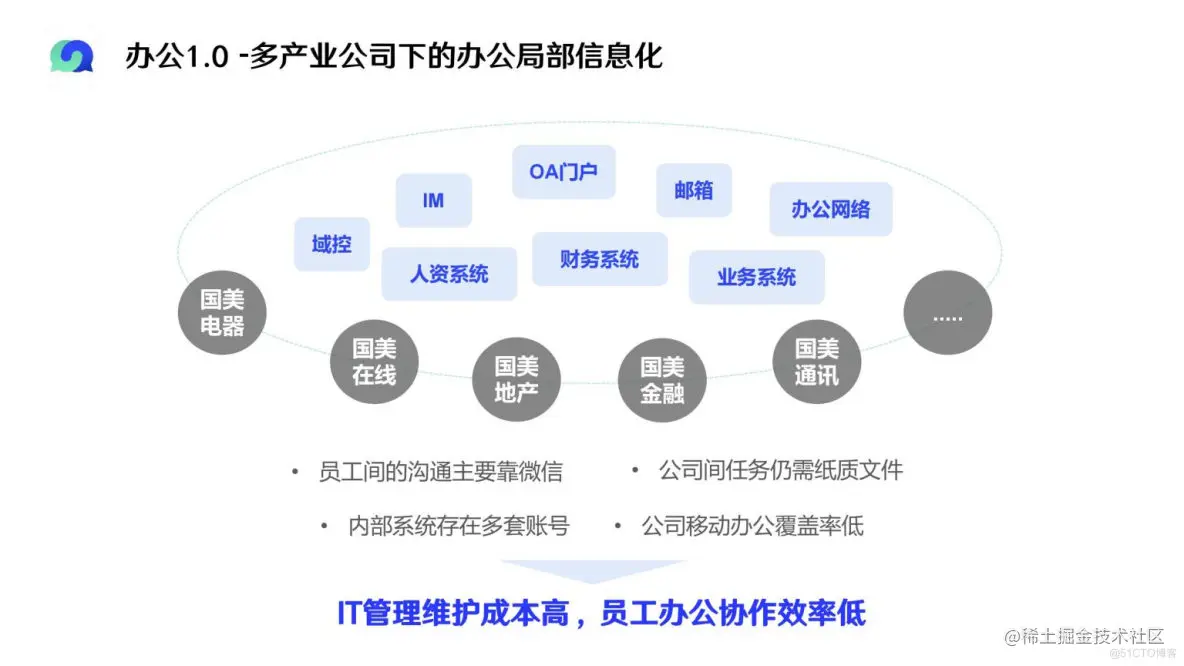 办公1.0 -多产业公司下的办公局部信息化

OA门户

IM

邮箱

办公网络

域控

人资系统

财务系统

业务系统

国美电器

国美在线

国美地产

国美金融

国美通讯

.....

• 员工间的沟通主要靠微信

• 公司间任务仍需纸质文件

• 内部系统存在多套账号

• 公司移动办公覆盖率低

IT管理维护成本高，员工办公协作效率低

@稀土掘金技术社区

@51CTO博客